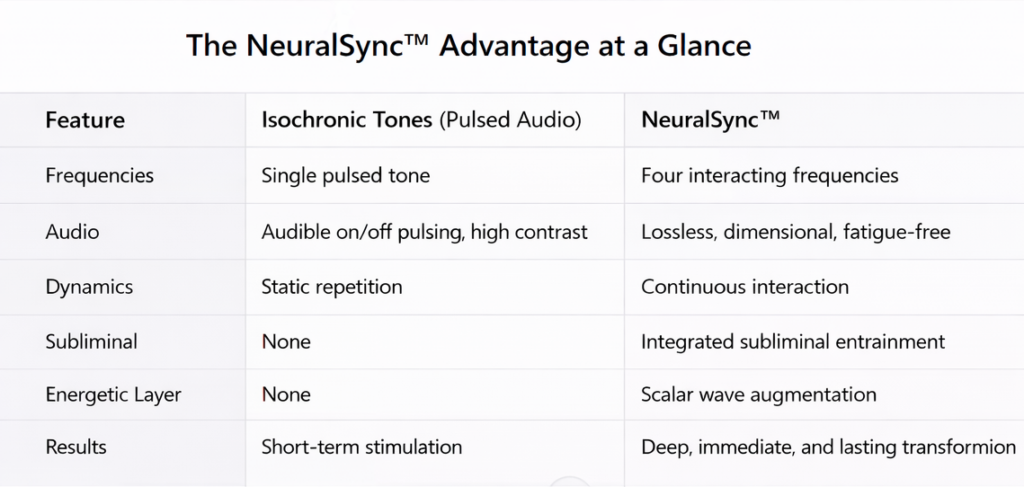 The NeuralSync™ Advantage at a Glance

| Feature | Isochronic Tones (Pulsed Audio) | NeuralSync™ |
|---|---|---|
| Frequencies | Single pulsed tone | Four interacting frequencies |
| Audio | Audible on/off pulsing, high contrast | Lossless, dimensional, fatigue-free |
| Dynamics | Static repetition | Continuous interaction |
| Subliminal | None | Integrated subliminal entrainment |
| Energetic Layer | None | Scalar wave augmentation |
| Results | Short-term stimulation | Deep, immediate, and lasting transformion |